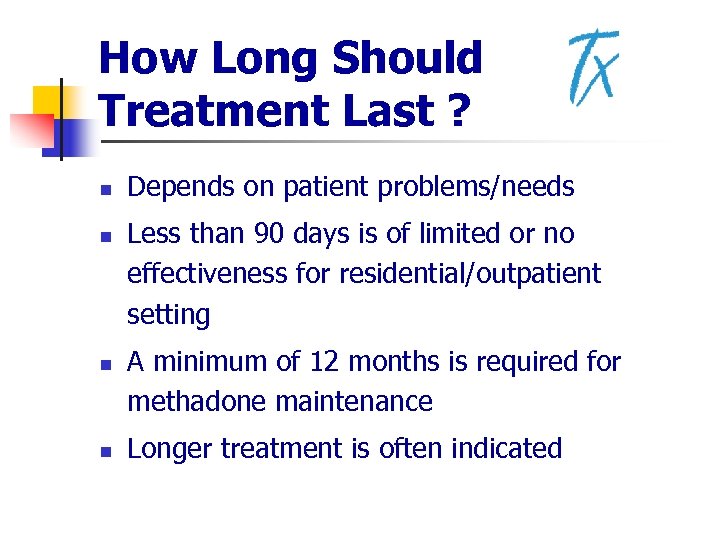 How Long Should Treatment Last ?

Tx

- Depends on patient problems/needs
- Less than 90 days is of limited or no effectiveness for residential/outpatient setting
- A minimum of 12 months is required for methadone maintenance
- Longer treatment is often indicated